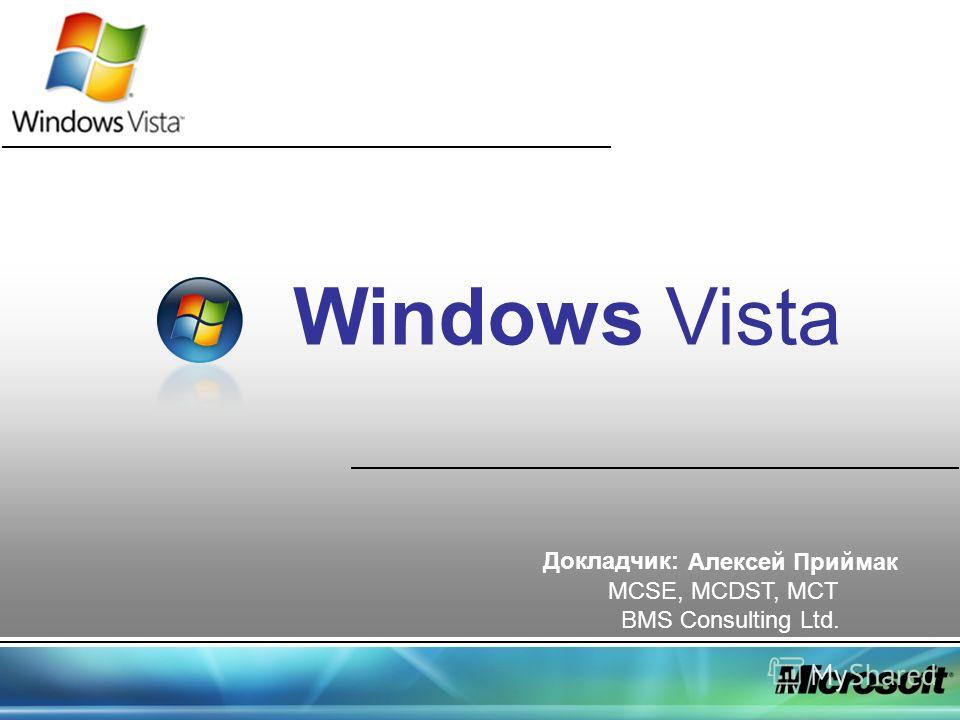 Windows Vista

Windows Vista

Докладчик: Алексей Приймак
MCSE, MCDST, MCT
BMS Consulting Ltd.

MyShared
Microsoft